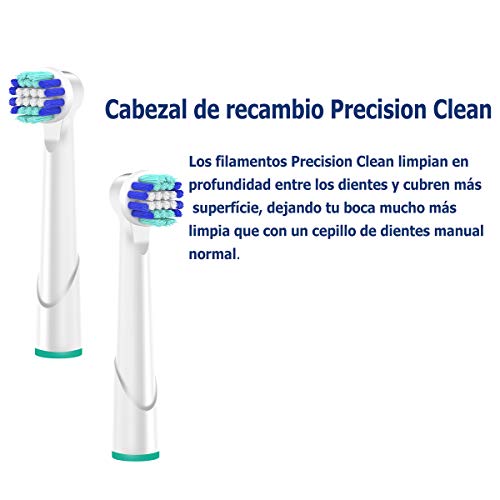 Cabezal de recambio Precision Clean

Los filamentos Precision Clean limpian en profundidad entre los dientes y cubren más superfície, dejando tu boca mucho más limpia que con un cepillo de dientes manual normal.